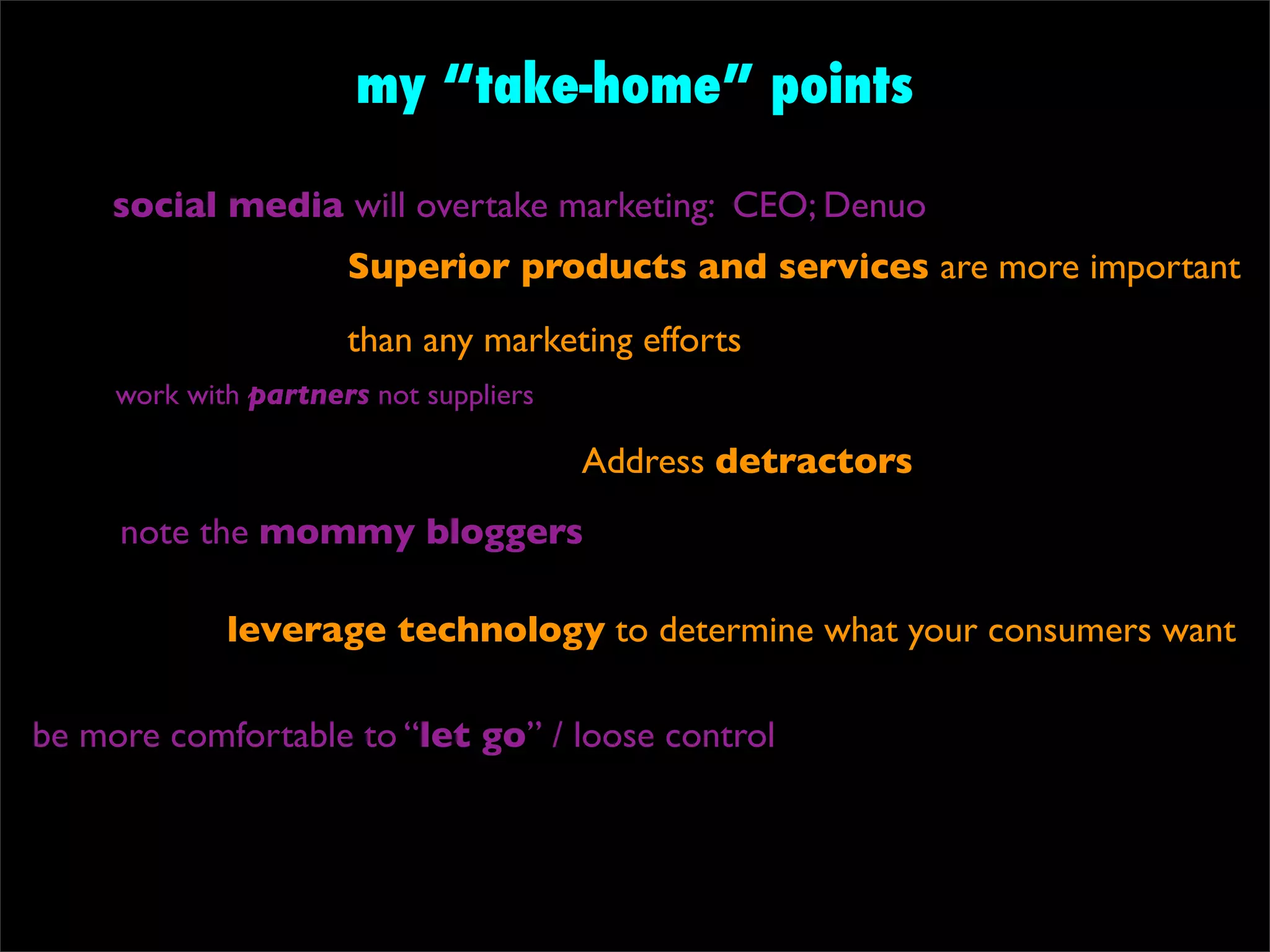 my “take-home” points

social media will overtake marketing: CEO; Denuo

Superior products and services are more important than any marketing efforts

work with partners not suppliers

Address detractors

note the mommy bloggers

leverage technology to determine what your consumers want

be more comfortable to “let go” / loose control